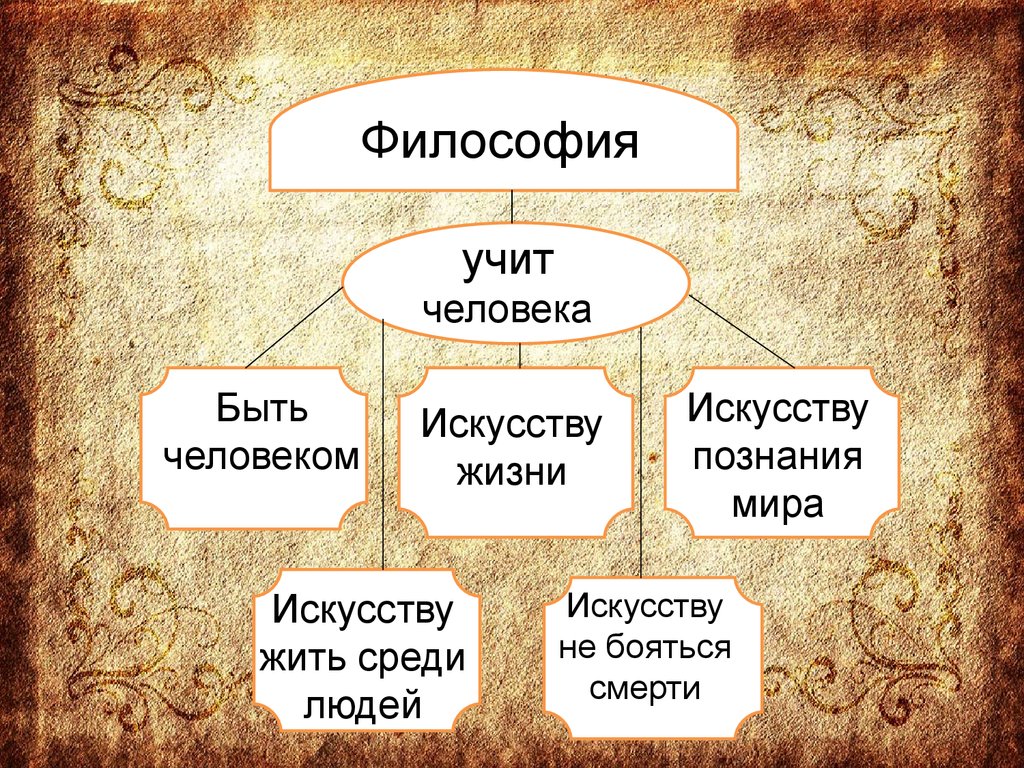 Философия

учит человека

Быть человеком

Искусству жизни

Искусству познания мира

Искусству жить среди людей

Искусству не бояться смерти